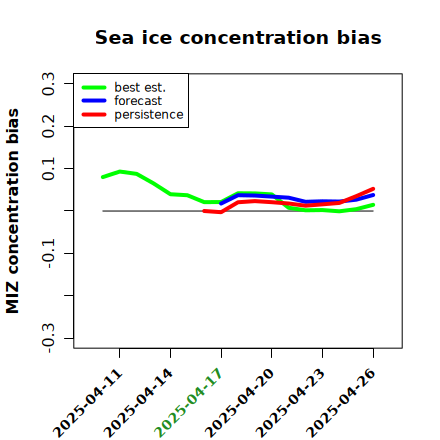 Sea ice concentration bias

best est.
forecast
persistence

MIZ concentration bias

0.3
0.2
0.1
-0.1
-0.3

2025-04-11
2025-04-14
2025-04-17
2025-04-20
2025-04-23
2025-04-26